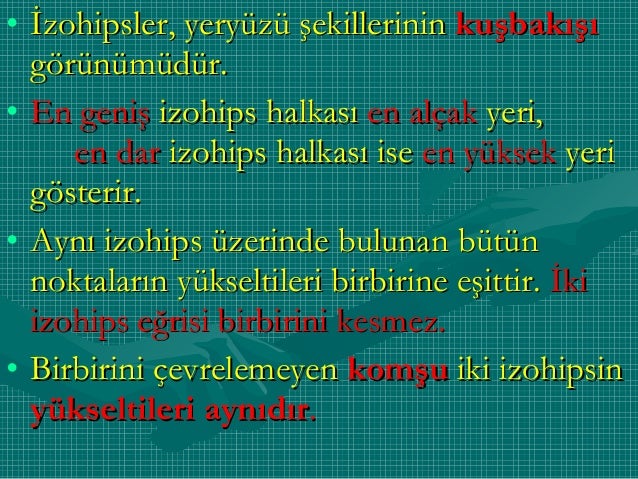 • İzohipsler, yeryüzü şekillerinin kuşbakışı görünümüdür.

• En geniş izohips halkası en alçak yeri, en dar izohips halkası ise en yüksek yeri gösterir.

• Aynı izohips üzerinde bulunan bütün noktaların yükseltileri birbirine eşittir. İki izohips eğrisi birbirini kesmez.

• Birbirini çevrelemeyen komşu iki izohipsin yükseltileri aynıdır.